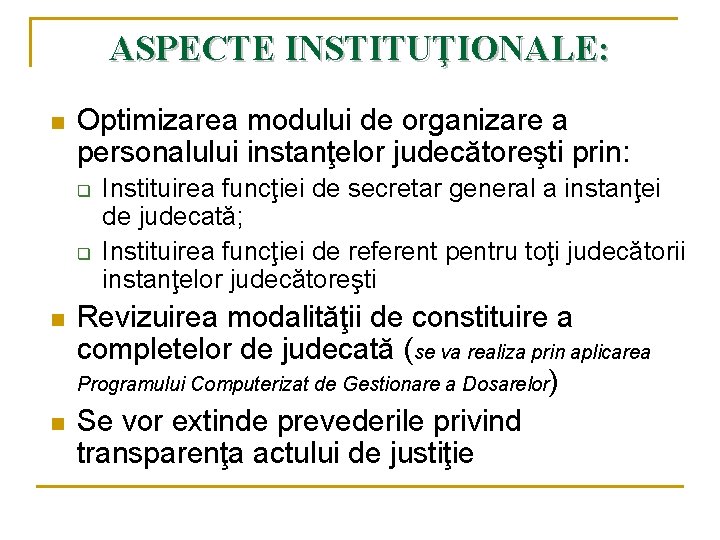 ASPECTE INSTITUŢIONALE:

Optimizarea modului de organizare a personalului instanţelor judecătoreşti prin:

Instituirea funcţiei de secretar general a instanţei de judecată;

Instituirea funcţiei de referent pentru toţi judecătorii instanţelor judecătoreşti

Revizuirea modalităţii de constituire a completelor de judecată (se va realiza prin aplicarea Programului Computerizat de Gestionare a Dosarelor)

Se vor extinde prevederile privind transparenţa actului de justiţie